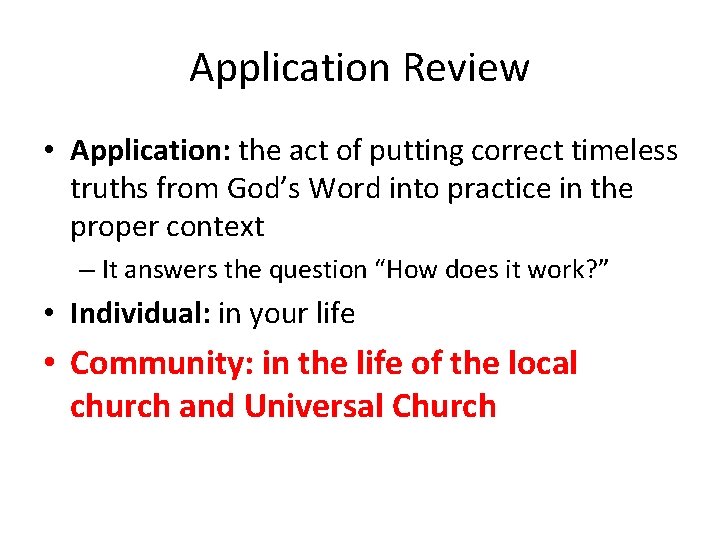 Application Review

• Application: the act of putting correct timeless truths from God's Word into practice in the proper context

– It answers the question "How does it work?"

• Individual: in your life

• Community: in the life of the local church and Universal Church